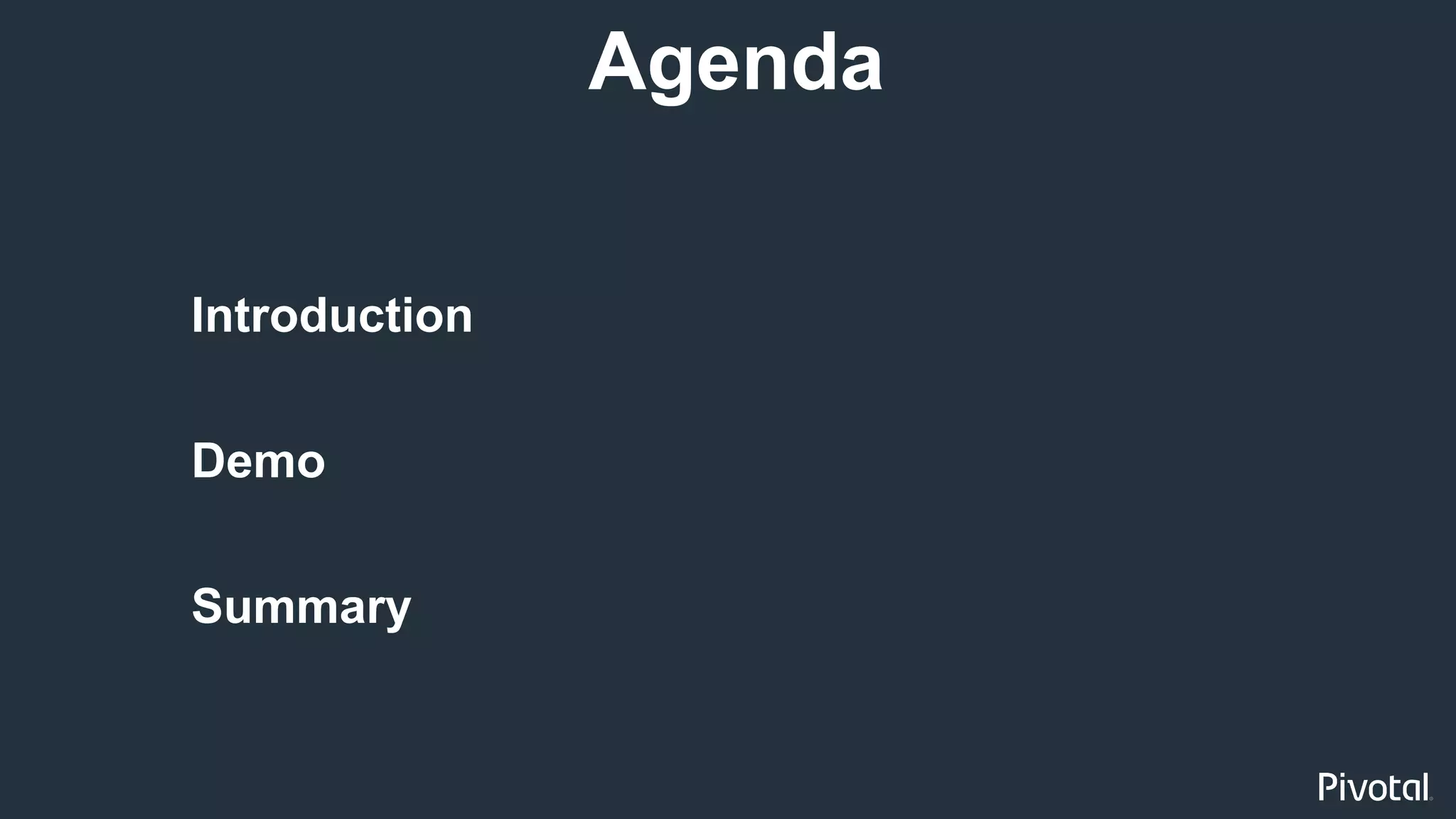 Agenda

Introduction

Demo

Summary

Pivotal